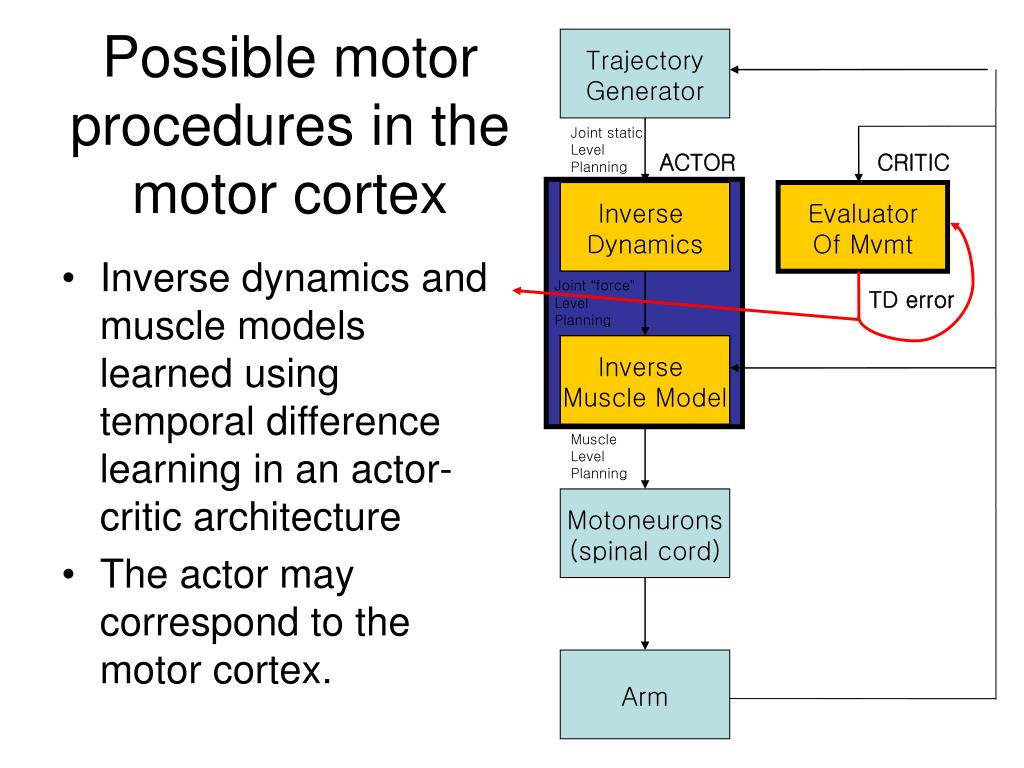 Possible motor procedures in the motor cortex

• Inverse dynamics and muscle models learned using temporal difference learning in an actor-critic architecture
• The actor may correspond to the motor cortex.

Trajectory Generator

Joint static Level Planning

ACTOR

CRITIC

Inverse Dynamics

Evaluator Of Mvmt

Joint "force" Level Planning

TD error

Inverse Muscle Model

Muscle Level Planning

Motoneurons (spinal cord)

Arm